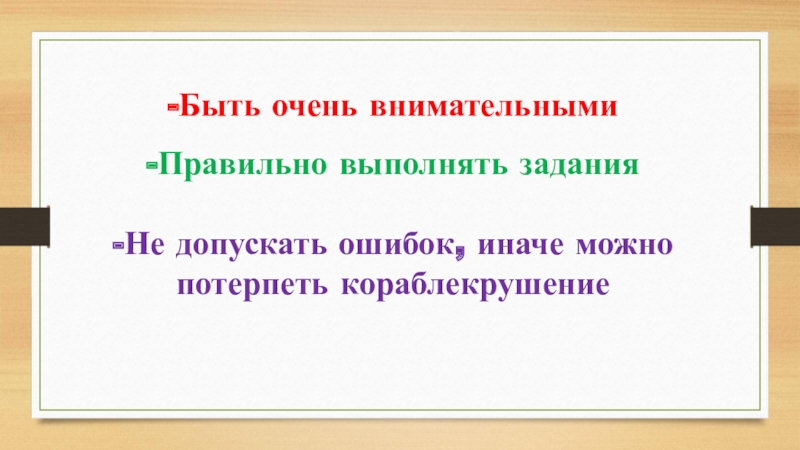 -Быть очень внимательными

-Правильно выполнять задания

-Не допускать ошибок, иначе можно потерпеть кораблекрушение